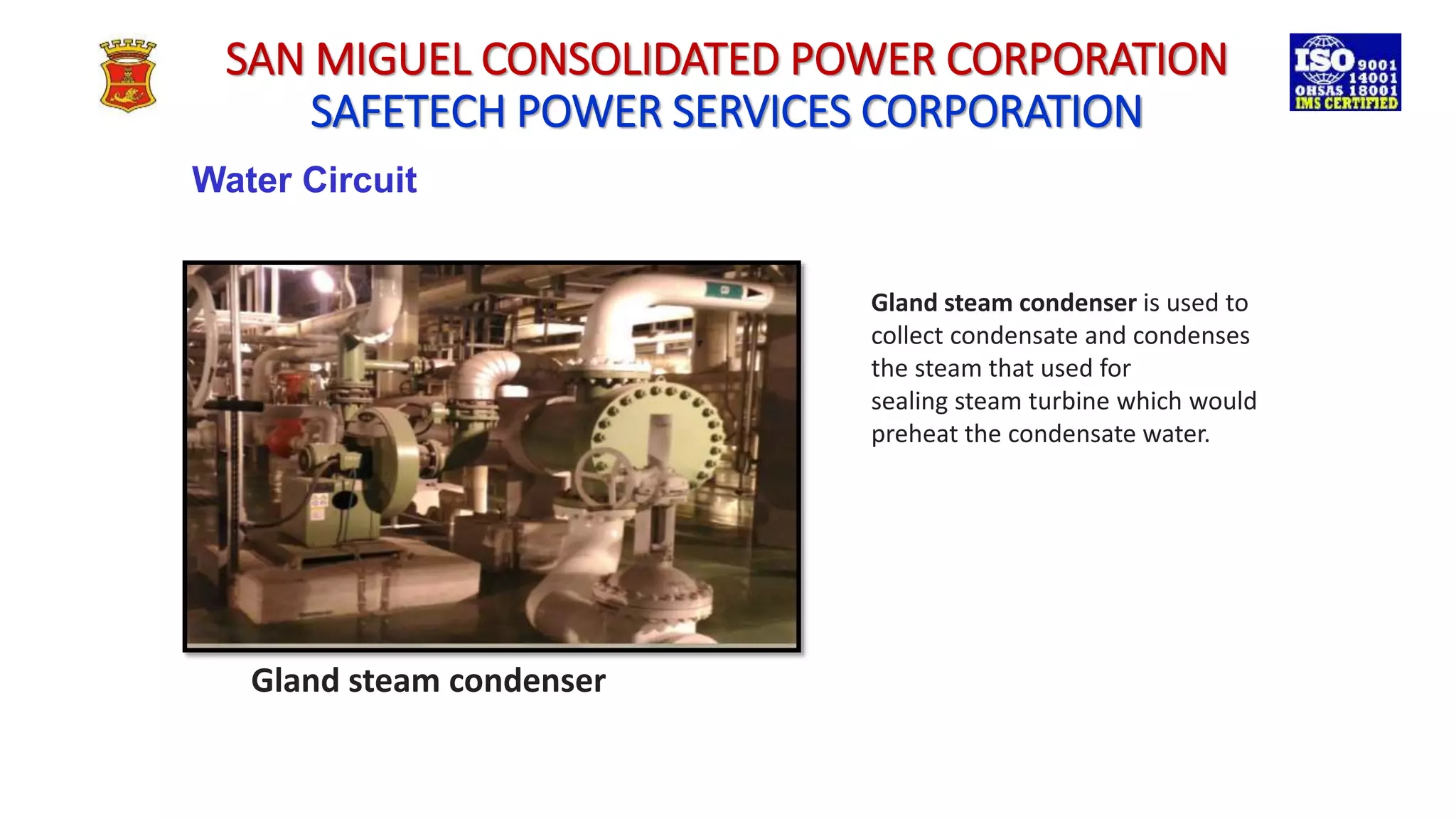 SAN MIGUEL CONSOLIDATED POWER CORPORATION
SAFETECH POWER SERVICES CORPORATION

ISO 9001 14001 OHSAS 18001 IMS CERTIFIED

Water Circuit

Gland steam condenser

Gland steam condenser is used to collect condensate and condenses the steam that used for sealing steam turbine which would preheat the condensate water.